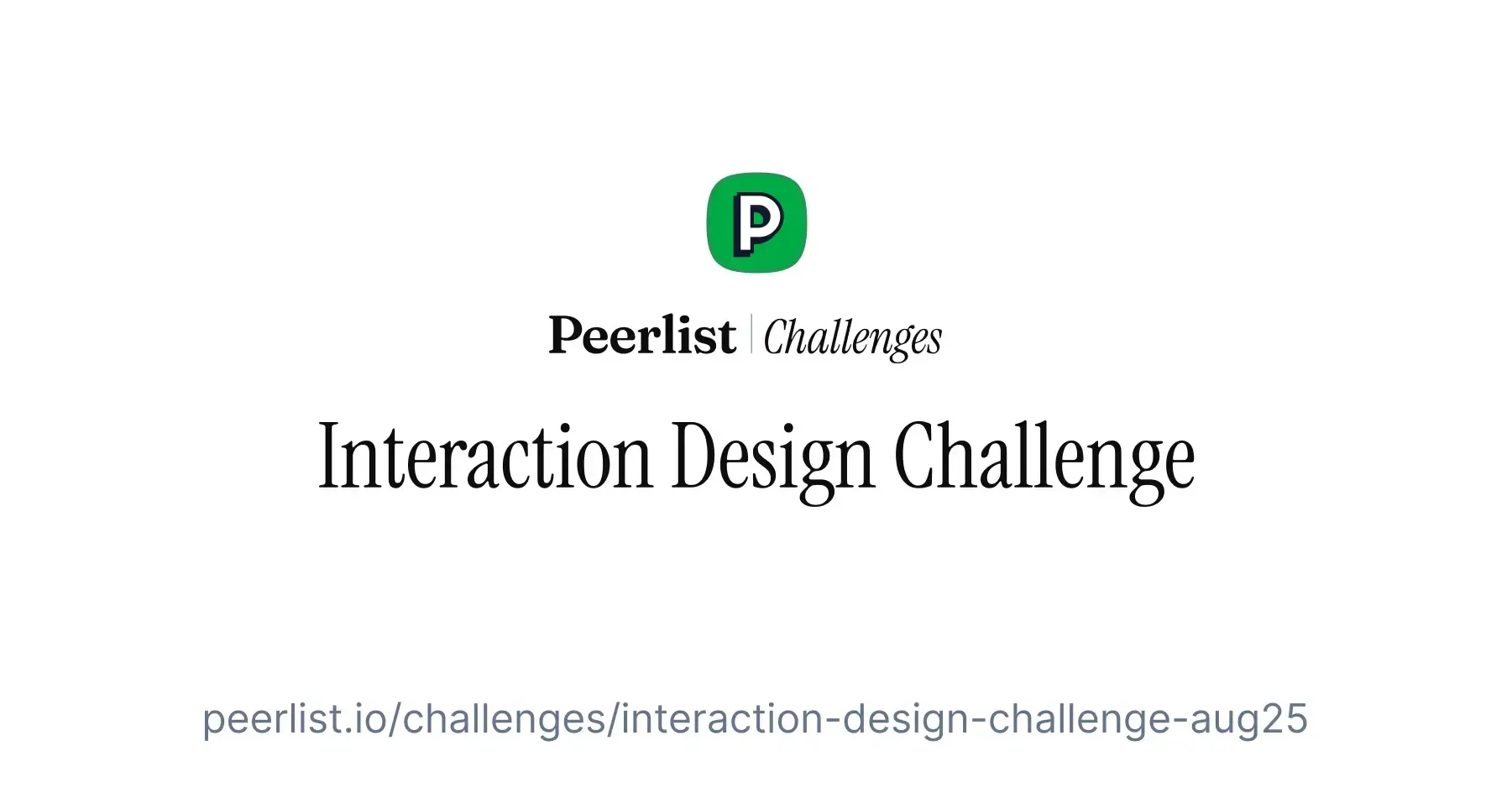 P

Peerlist | Challenges

Interaction Design Challenge

peerlist.io/challenges/interaction-design-challenge-aug25